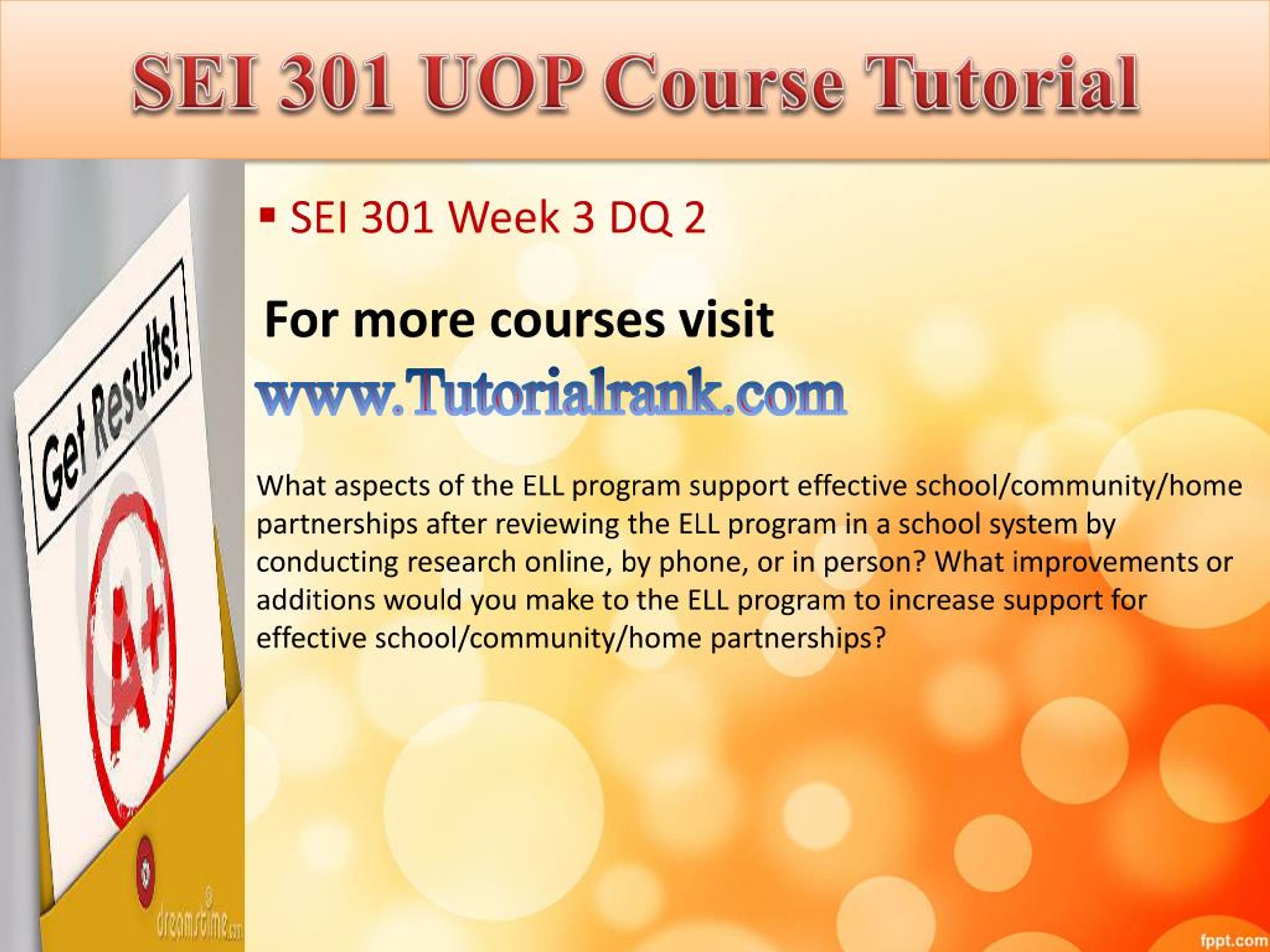 SEI 301 UOP Course Tutorial

Get Results!

A+

dreamstime.com

▪ SEI 301 Week 3 DQ 2

For more courses visit

www.Tutorialrank.com

What aspects of the ELL program support effective school/community/home partnerships after reviewing the ELL program in a school system by conducting research online, by phone, or in person? What improvements or additions would you make to the ELL program to increase support for effective school/community/home partnerships?

fppt.com